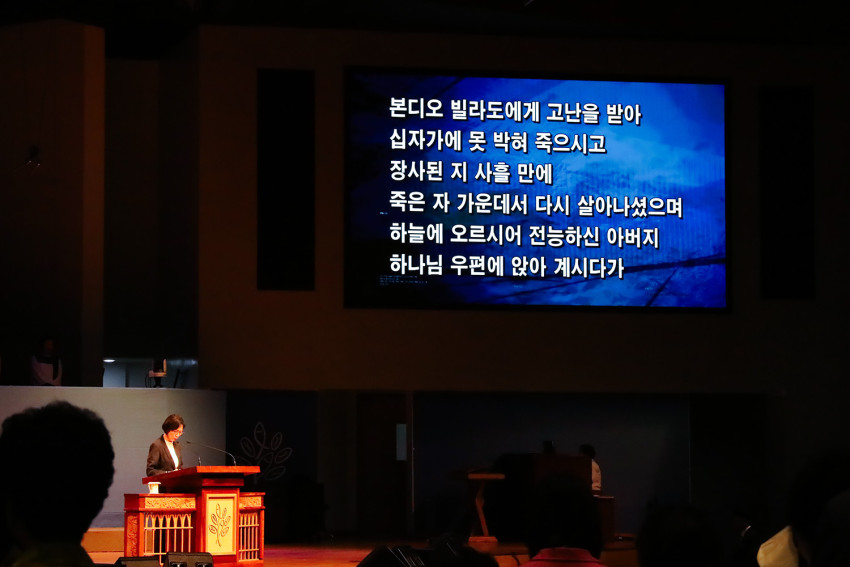 본디오 빌라도에게 고난을 받아
십자가에 못 박혀 죽으시고
장사된 지 사흘 만에
죽은 자 가운데서 다시 살아나셨으며
하늘에 오르시어 전능하신 아버지
하나님 우편에 앉아 계시다가